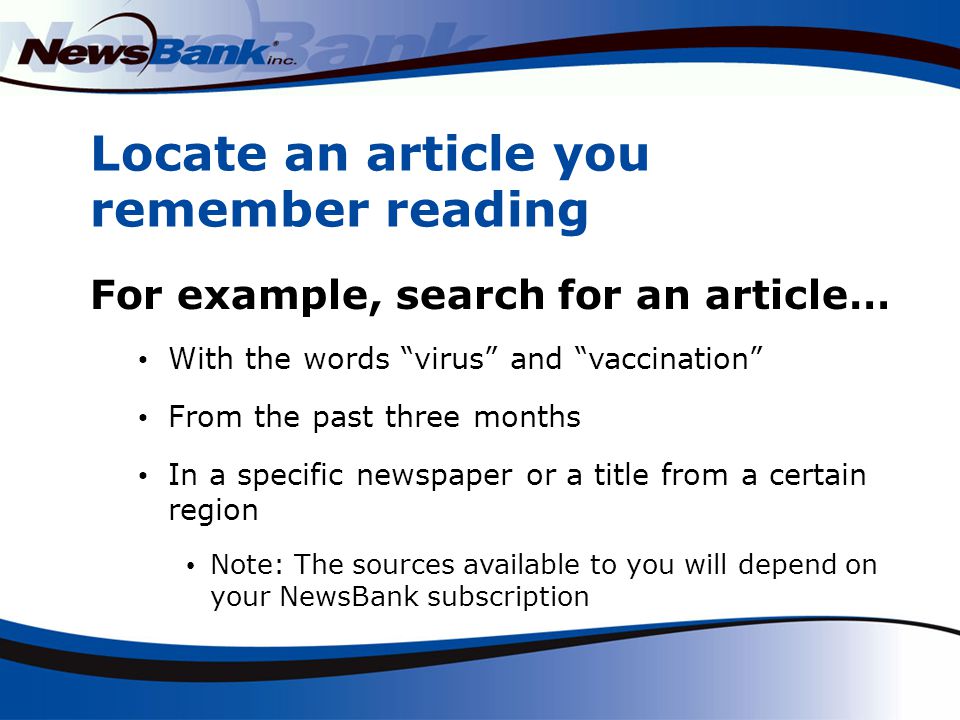 NewsBank inc.

Locate an article you remember reading

For example, search for an article…

• With the words “virus” and “vaccination”

• From the past three months

• In a specific newspaper or a title from a certain region

• Note: The sources available to you will depend on your NewsBank subscription